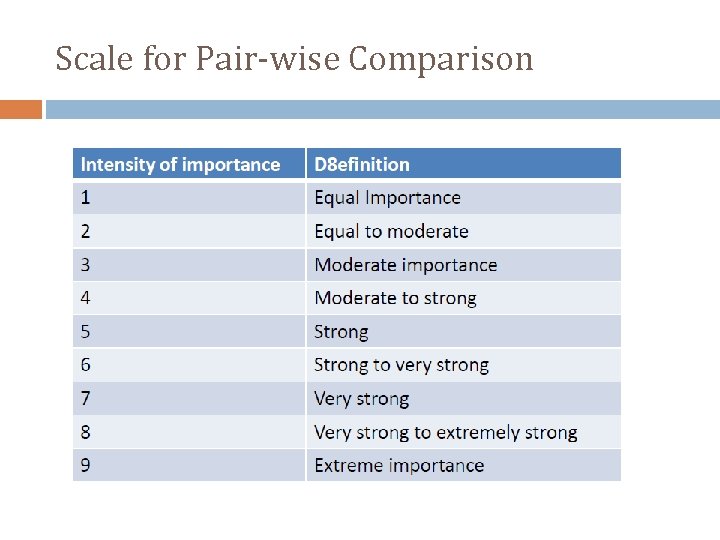 Scale for Pair-wise Comparison

| Intensity of importance | D8efinition |
|---|---|
| 1 | Equal Importance |
| 2 | Equal to moderate |
| 3 | Moderate importance |
| 4 | Moderate to strong |
| 5 | Strong |
| 6 | Strong to very strong |
| 7 | Very strong |
| 8 | Very strong to extremely strong |
| 9 | Extreme importance |